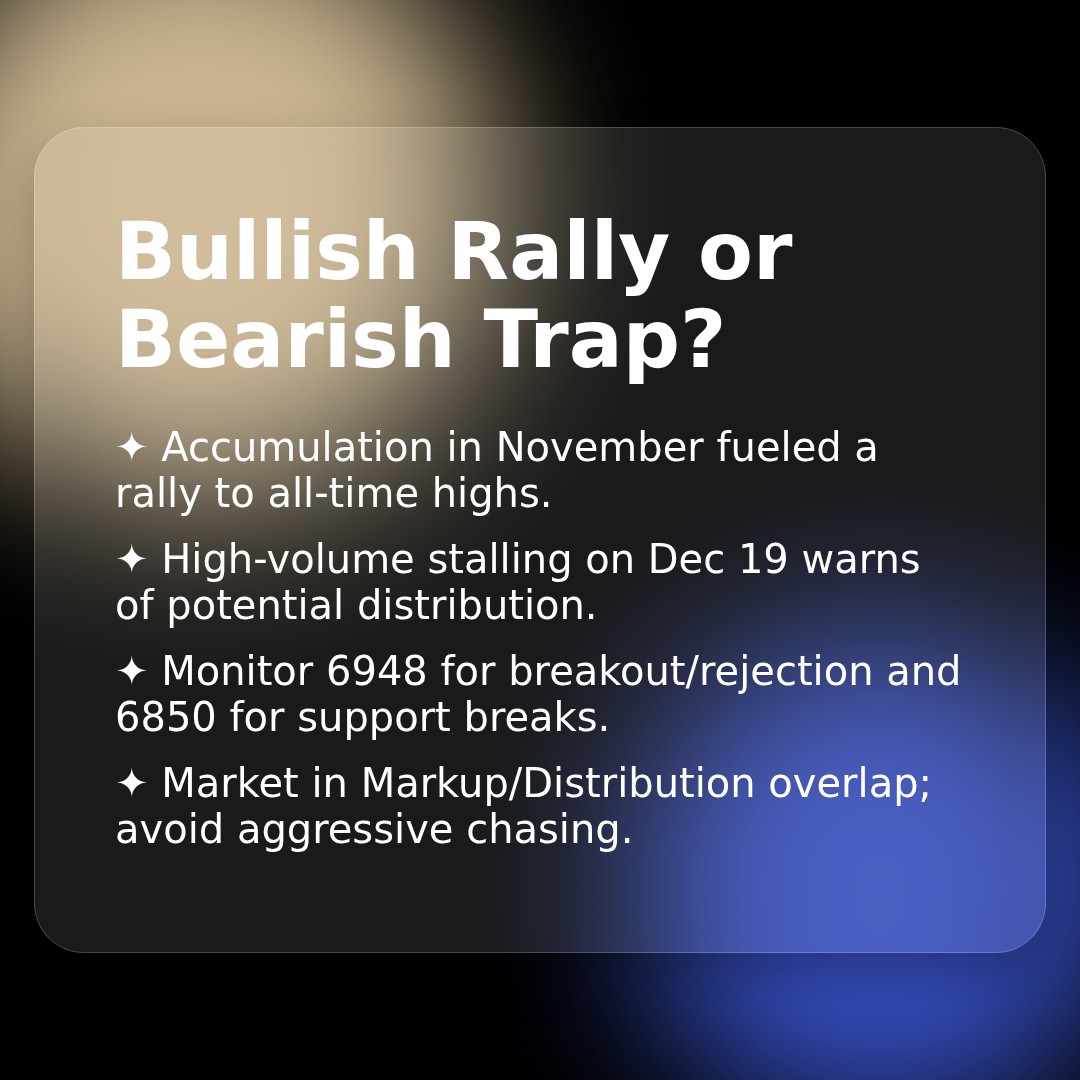 Bullish Rally or Bearish Trap?

✦ Accumulation in November fueled a rally to all-time highs.

✦ High-volume stalling on Dec 19 warns of potential distribution.

✦ Monitor 6948 for breakout/rejection and 6850 for support breaks.

✦ Market in Markup/Distribution overlap; avoid aggressive chasing.